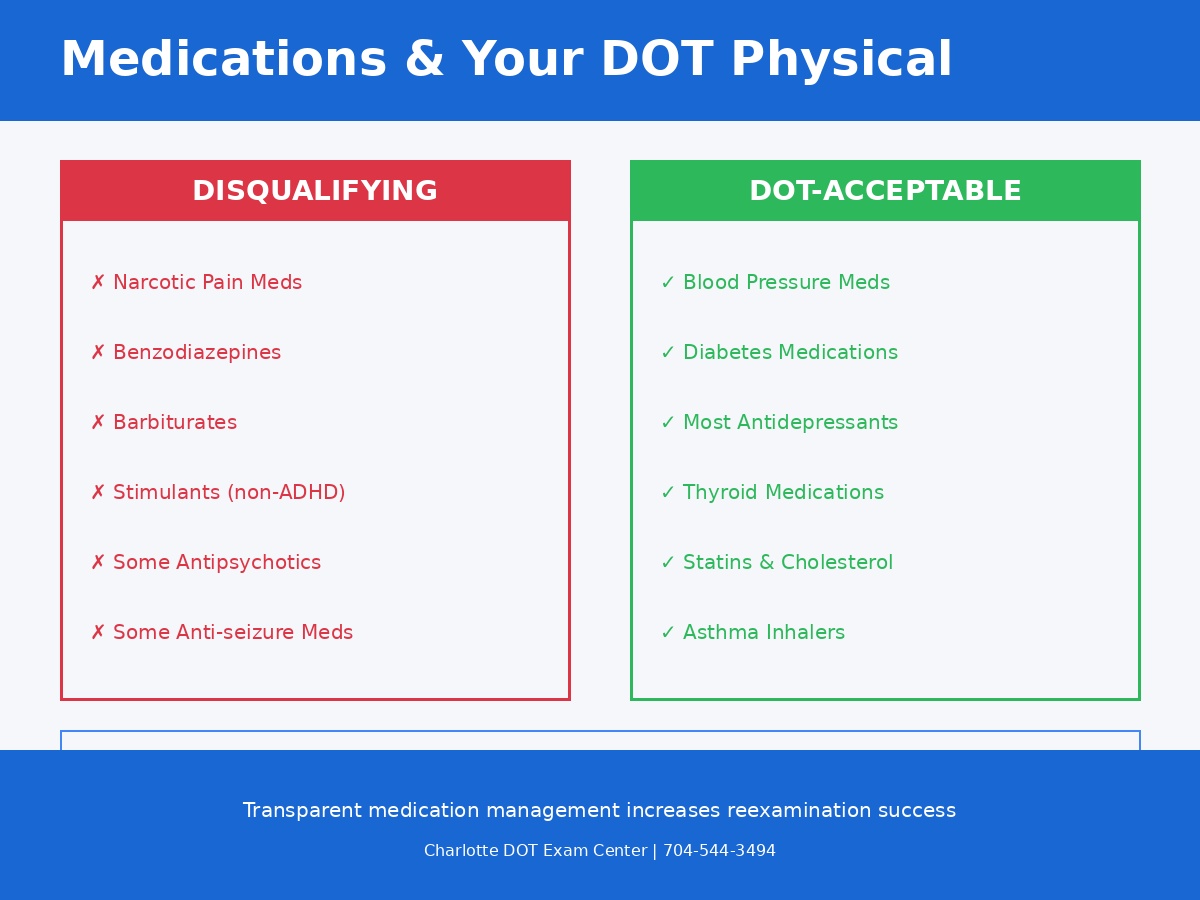 Medications & Your DOT Physical

DISQUALIFYING

✗ Narcotic Pain Meds

✗ Benzodiazepines

✗ Barbiturates

✗ Stimulants (non-ADHD)

✗ Some Antipsychotics

✗ Some Anti-seizure Meds

DOT-ACCEPTABLE

✓ Blood Pressure Meds

✓ Diabetes Medications

✓ Most Antidepressants

✓ Thyroid Medications

✓ Statins & Cholesterol

✓ Asthma Inhalers

Transparent medication management increases reexamination success

Charlotte DOT Exam Center | 704-544-3494